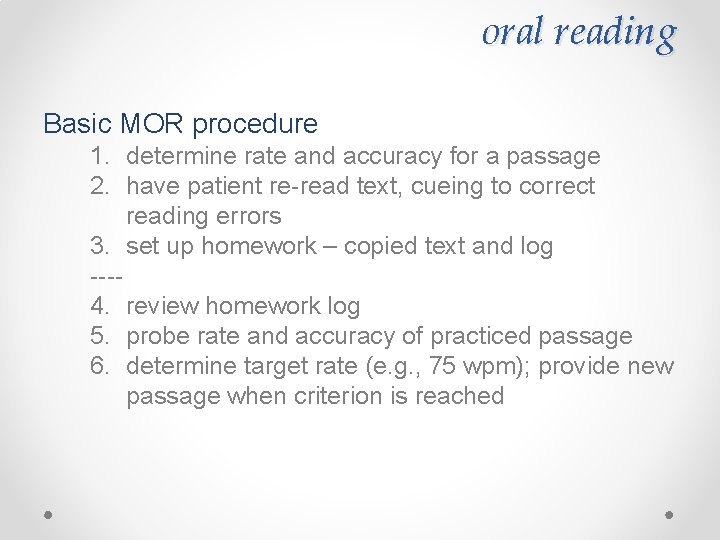 oral reading

Basic MOR procedure
1. determine rate and accuracy for a passage
2. have patient re-read text, cueing to correct reading errors
3. set up homework – copied text and log
----
4. review homework log
5. probe rate and accuracy of practiced passage
6. determine target rate (e.g., 75 wpm); provide new passage when criterion is reached